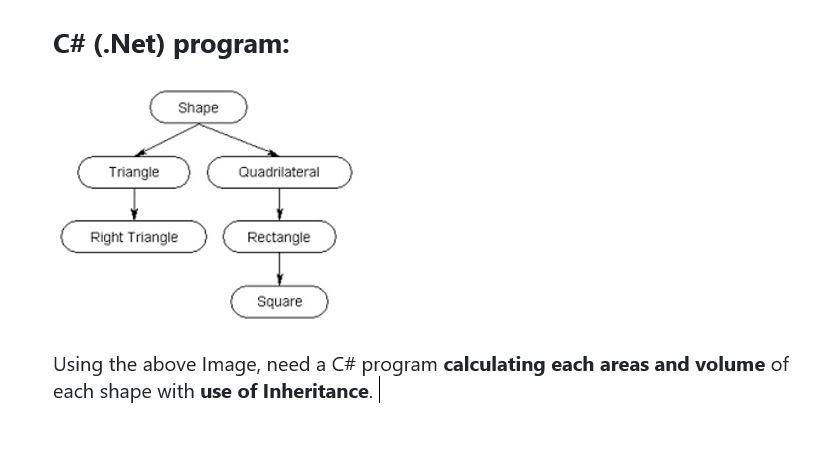 C# (.Net) program:

Shape

Triangle

Quadrilateral

Right Triangle

Rectangle

Square

Using the above Image, need a C# program calculating each areas and volume of each shape with use of Inheritance.